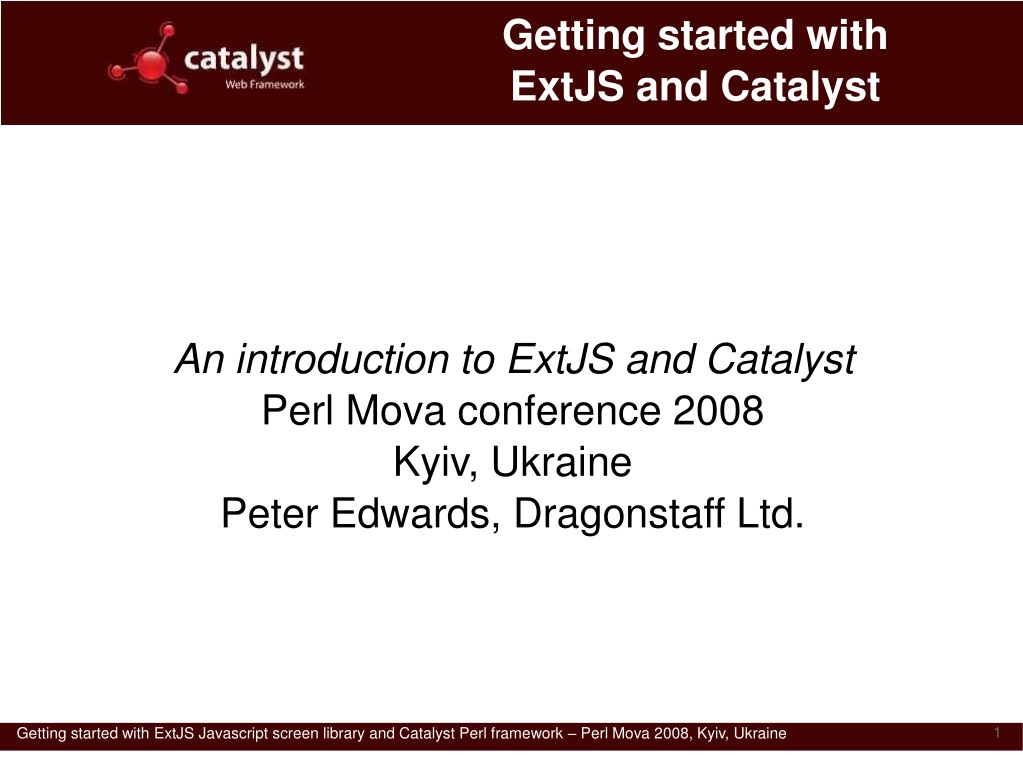 catalyst
Web Framework

Getting started with
ExtJS and Catalyst

An introduction to ExtJS and Catalyst
Perl Mova conference 2008
Kyiv, Ukraine
Peter Edwards, Dragonstaff Ltd.

Getting started with ExtJS Javascript screen library and Catalyst Perl framework – Perl Mova 2008, Kyiv, Ukraine
1